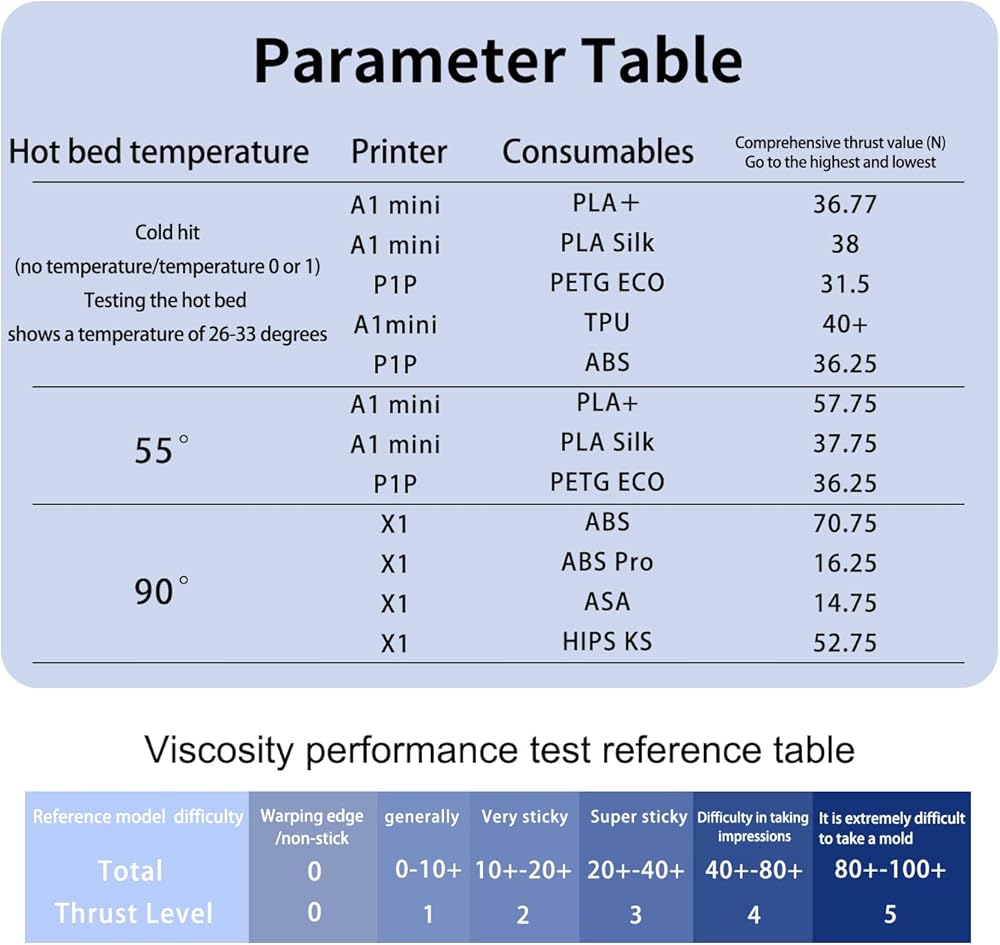 Parameter Table

| Hot bed temperature | Printer | Consumables | Comprehensive thrust value (N) Go to the highest and lowest |
|---|---|---|---|
| Cold hit (no temperature/temperature 0 or 1) Testing the hot bed shows a temperature of 26-33 degrees | A1 mini | PLA+ | 36.77 |
| | A1 mini | PLA Silk | 38 |
| | P1P | PETG ECO | 31.5 |
| | A1mini | TPU | 40+ |
| | P1P | ABS | 36.25 |
| 55° | A1 mini | PLA+ | 57.75 |
| | A1 mini | PLA Silk | 37.75 |
| | P1P | PETG ECO | 36.25 |
| 90° | X1 | ABS | 70.75 |
| | X1 | ABS Pro | 16.25 |
| | X1 | ASA | 14.75 |
| | X1 | HIPS KS | 52.75 |

Viscosity performance test reference table

| Reference model difficulty | Warping edge /non-stick | generally | Very sticky | Super sticky | Difficulty in taking impressions | It is extremely difficult to take a mold |
|---|---|---|---|---|---|---|
| Total | 0 | 0-10+ | 10+-20+ | 20+-40+ | 40+-80+ | 80+-100+ |
| Thrust Level | 0 | 1 | 2 | 3 | 4 | 5 |